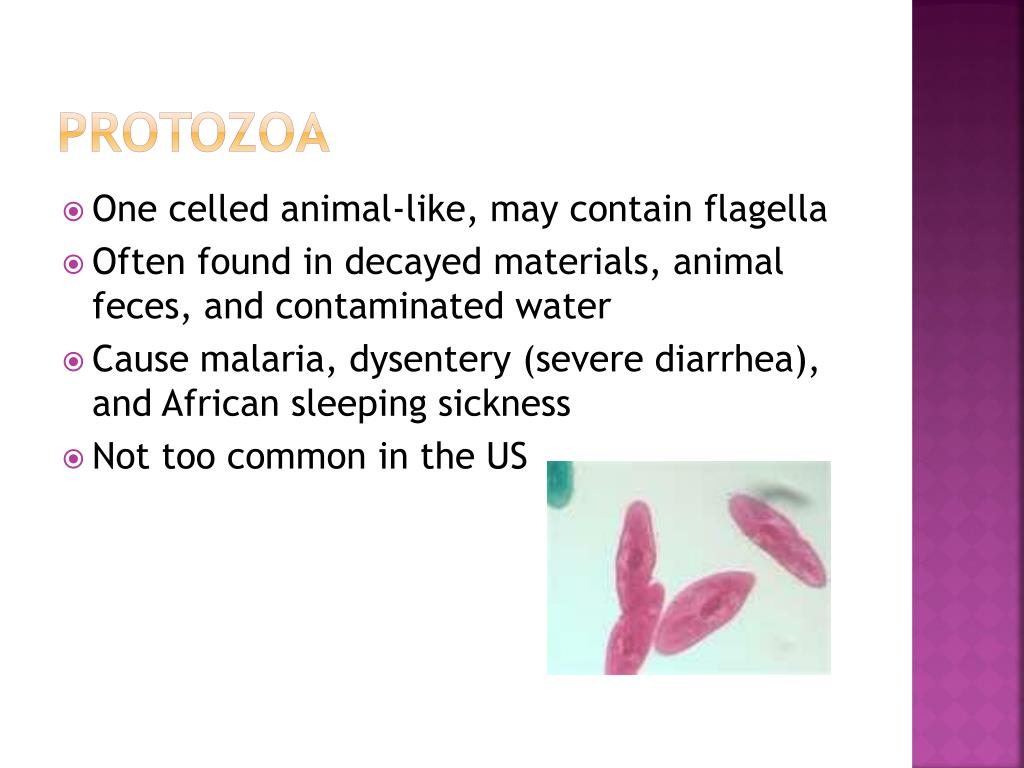 PROTOZOA

One celled animal-like, may contain flagella

Often found in decayed materials, animal feces, and contaminated water

Cause malaria, dysentery (severe diarrhea), and African sleeping sickness

Not too common in the US